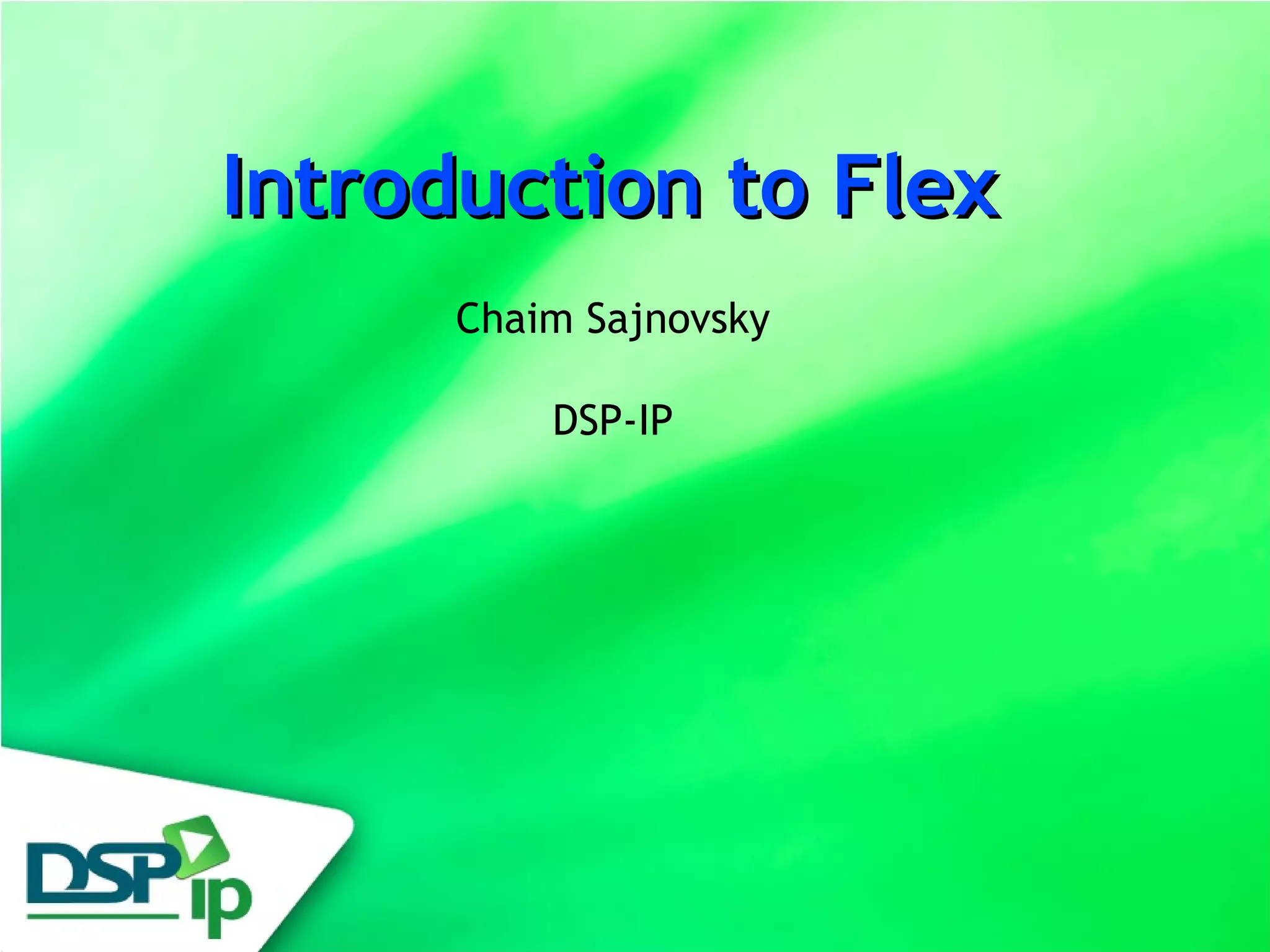 Introduction to Flex

Chaim Sajnovsky

DSP-IP

DSP ip